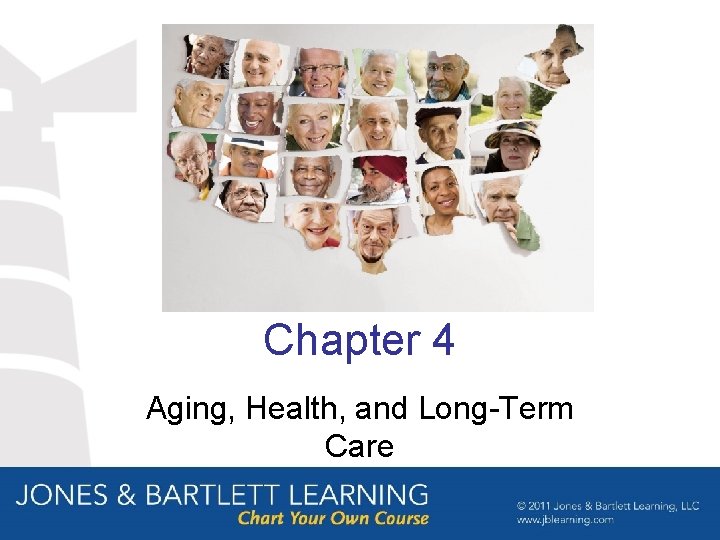 Chapter 4

Aging, Health, and Long-Term Care

JONES & BARTLETT LEARNING
Chart Your Own Course

© 2011 Jones & Bartlett Learning, LLC
www.jblearning.com